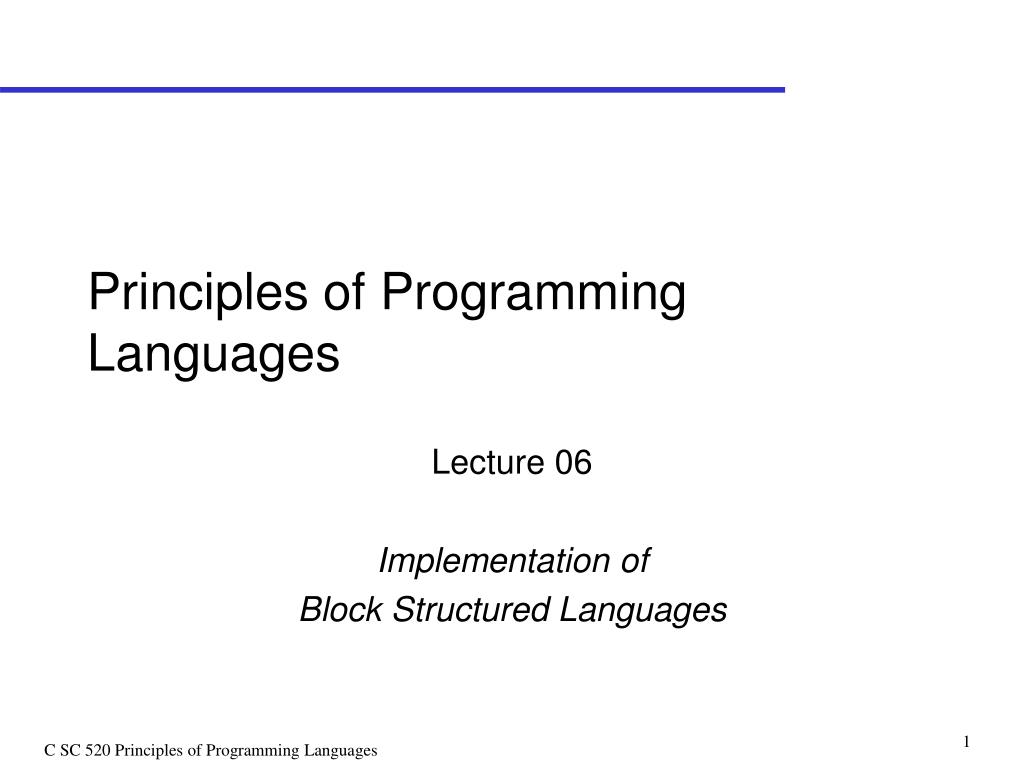 Principles of Programming Languages

Lecture 06

Implementation of
Block Structured Languages

C SC 520 Principles of Programming Languages

1